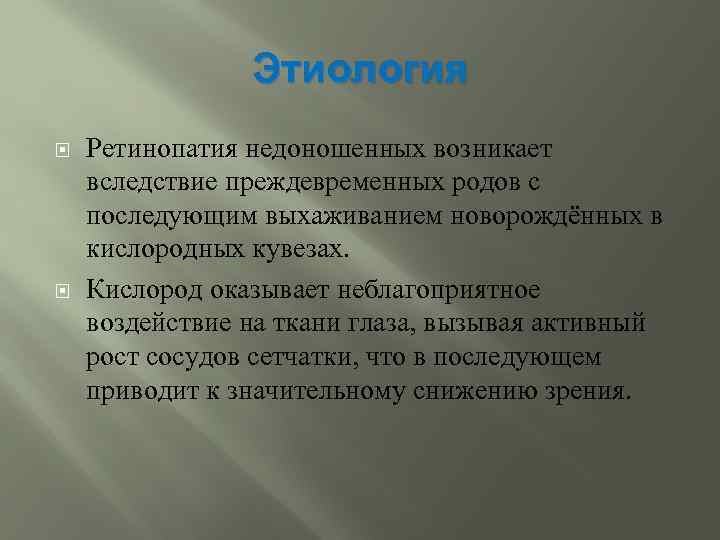 Этиология

Ретинопатия недоношенных возникает вследствие преждевременных родов с последующим выхаживанием новорождённых в кислородных кувезах.

Кислород оказывает неблагоприятное воздействие на ткани глаза, вызывая активный рост сосудов сетчатки, что в последующем приводит к значительному снижению зрения.